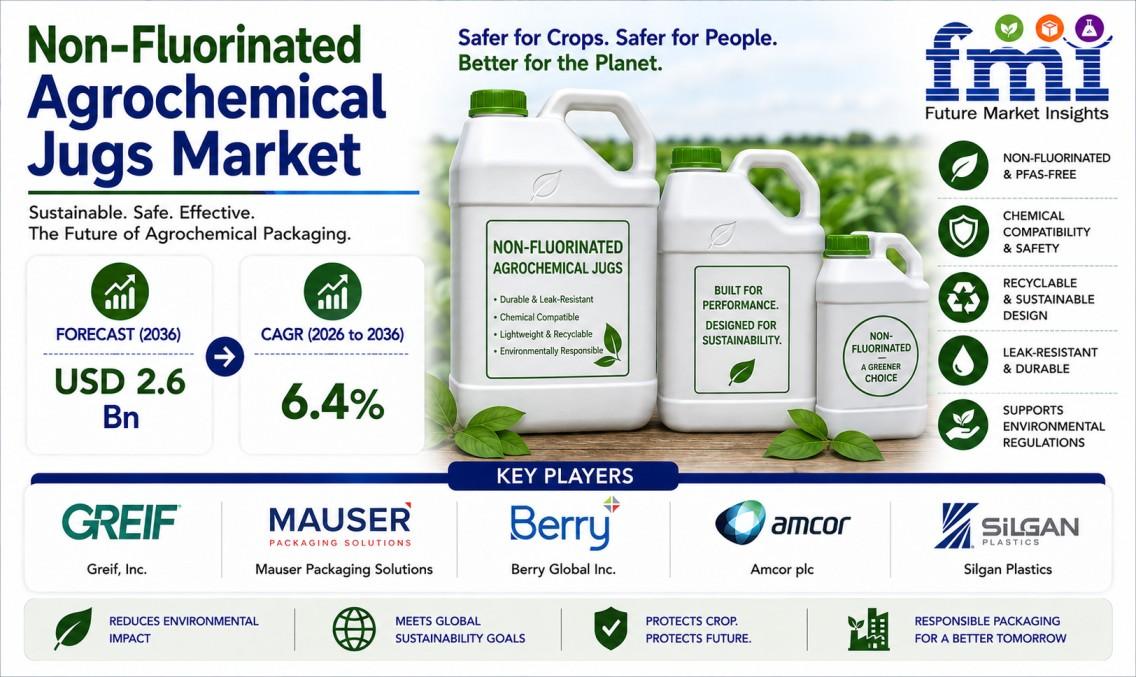 Non-Fluorinated Agrochemical Jugs Market

Sustainable. Safe. Effective.
The Future of Agrochemical Packaging.

FORECAST (2036)
USD 2.6 Bn

CAGR (2026 to 2036)
6.4%

Safer for Crops. Safer for People.
Better for the Planet.

NON-FLUORINATED AGROCHEMICAL JUGS
• Durable & Leak-Resistant
• Chemical Compatible
• Lightweight & Recyclable
• Environmentally Responsible

BUILT FOR PERFORMANCE.
DESIGNED FOR SUSTAINABILITY.

NON-FLUORINATED
A GREENER CHOICE

fmi
Future Market Insights

NON-FLUORINATED & PFAS-FREE
CHEMICAL COMPATIBILITY & SAFETY
RECYCLABLE & SUSTAINABLE DESIGN
LEAK-RESISTANT & DURABLE
SUPPORTS ENVIRONMENTAL REGULATIONS

KEY PLAYERS

GREIF
Greif, Inc.

MAUSER
PACKAGING SOLUTIONS
Mauser Packaging Solutions

Berry
Berry Global Inc.

amcor
Amcor plc

SILGAN
PLASTICS
Silgan Plastics

REDUCES ENVIRONMENTAL IMPACT
MEETS GLOBAL SUSTAINABILITY GOALS
PROTECTS CROP. PROTECTS FUTURE.
RESPONSIBLE PACKAGING FOR A BETTER TOMORROW